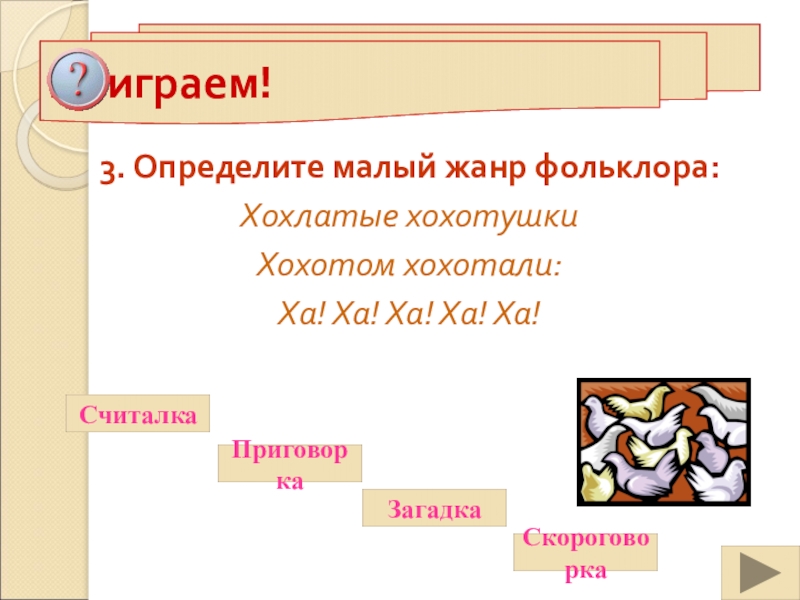 ? играем!

3. Определите малый жанр фольклора:

Хохлатые хохотушки

Хохотом хохотали:

Ха! Ха! Ха! Ха! Ха!

Считалка

Приговорка

Загадка

Скороговорка